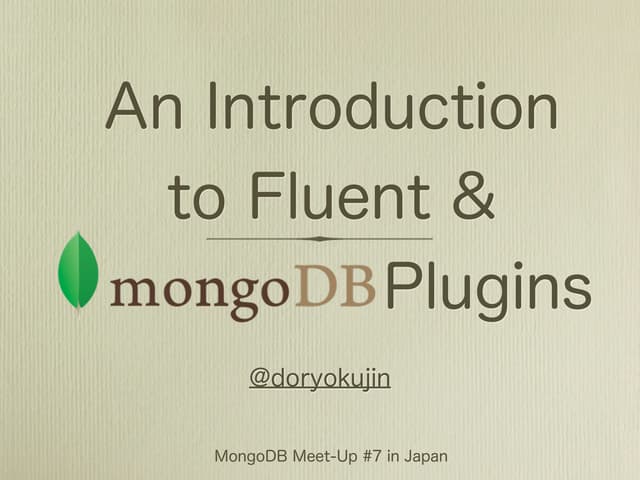 An Introduction to Fluent &

mongoDB Plugins

@doryokujin

MongoDB Meet-Up #7 in Japan